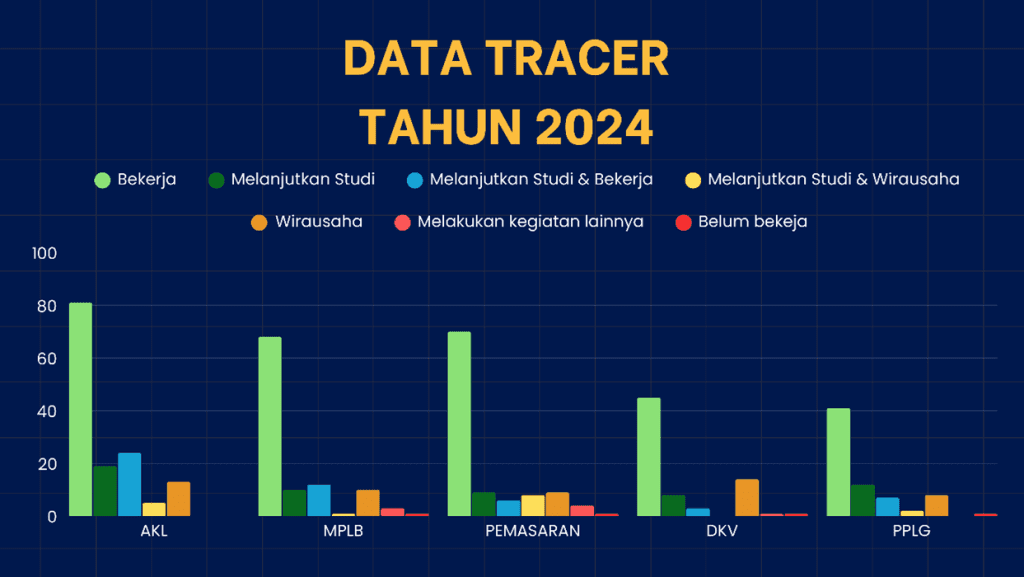 DATA TRACER
TAHUN 2024

Bekerja
Melanjutkan Studi
Melanjutkan Studi & Bekerja
Melanjutkan Studi & Wirausaha
Wirausaha
Melakukan kegiatan lainnya
Belum bekeja

100
80
60
40
20
0

AKL
MPLB
PEMASARAN
DKV
PPLG